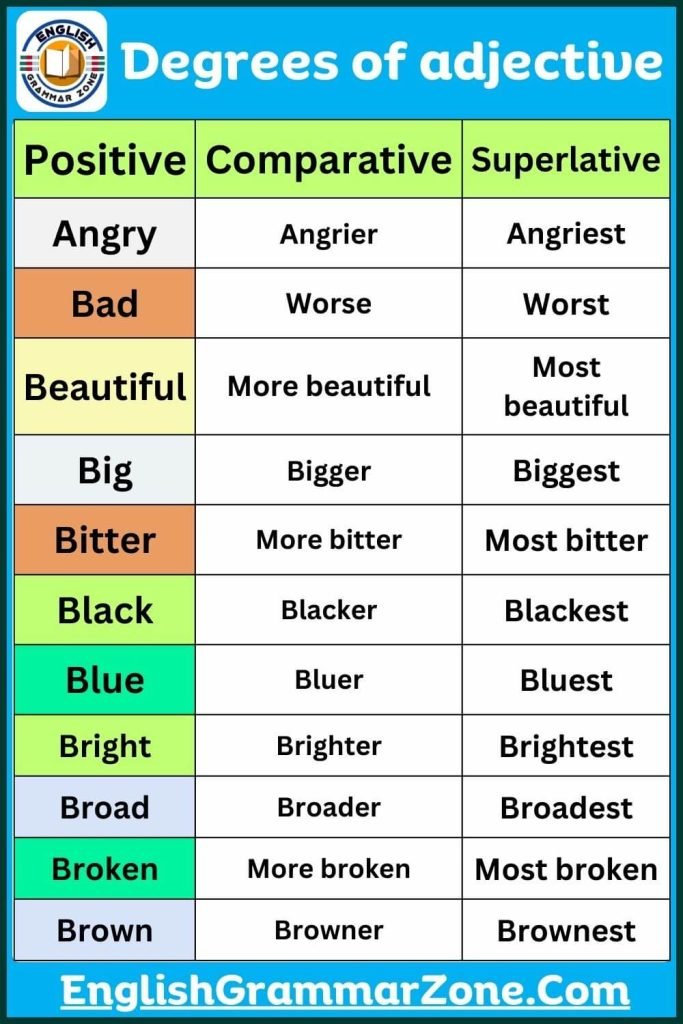 ENGLISH GRAMMAR ZONE

Degrees of adjective

| Positive | Comparative | Superlative |
|---|---|---|
| Angry | Angrier | Angriest |
| Bad | Worse | Worst |
| Beautiful | More beautiful | Most beautiful |
| Big | Bigger | Biggest |
| Bitter | More bitter | Most bitter |
| Black | Blacker | Blackest |
| Blue | Bluer | Bluest |
| Bright | Brighter | Brightest |
| Broad | Broader | Broadest |
| Broken | More broken | Most broken |
| Brown | Browner | Brownest |

EnglishGrammarZone.Com